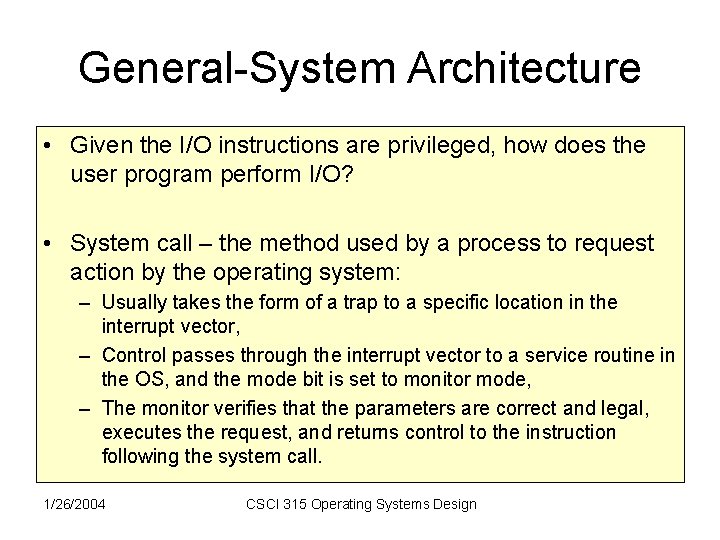 General-System Architecture

• Given the I/O instructions are privileged, how does the user program perform I/O?

• System call – the method used by a process to request action by the operating system:
– Usually takes the form of a trap to a specific location in the interrupt vector,
– Control passes through the interrupt vector to a service routine in the OS, and the mode bit is set to monitor mode,
– The monitor verifies that the parameters are correct and legal, executes the request, and returns control to the instruction following the system call.

1/26/2004

CSCI 315 Operating Systems Design